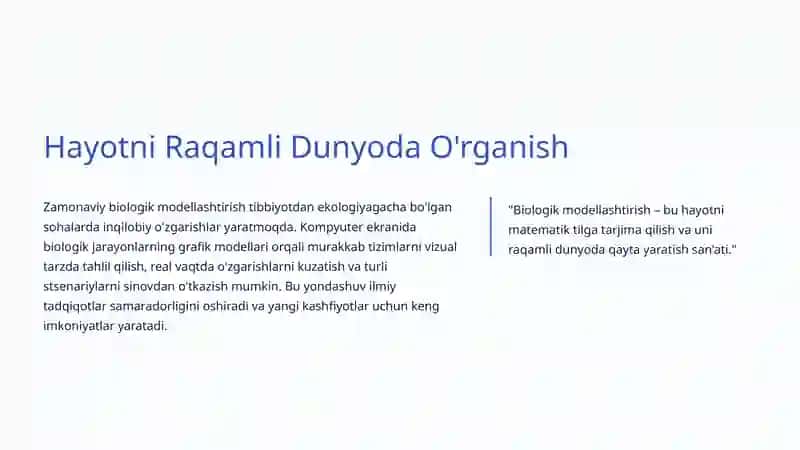 Hayotni Raqamli Dunyoda O'rganish

Zamonaviy biologik modellashtirish tibbiyotdan ekologiyagacha bo'lgan sohalarda inqilobiy o'zgarishlar yaratmoqda. Kompyuter ekranida biologik jarayonlarning grafik modellari orqali murakkab tizimlarni vizual tarzda tahlil qilish, real vaqtda o'zgarishlarni kuzatish va turli stsenariylarni sinovdan o'tkazish mumkin. Bu yondashuv ilmiy tadqiqotlar samaradorligini oshiradi va yangi kashfiyotlar uchun keng imkoniyatlar yaratadi.

"Biologik modellashtirish – bu hayotni matematik tilga tarjima qilish va uni raqamli dunyoda qayta yaratish san'ati."